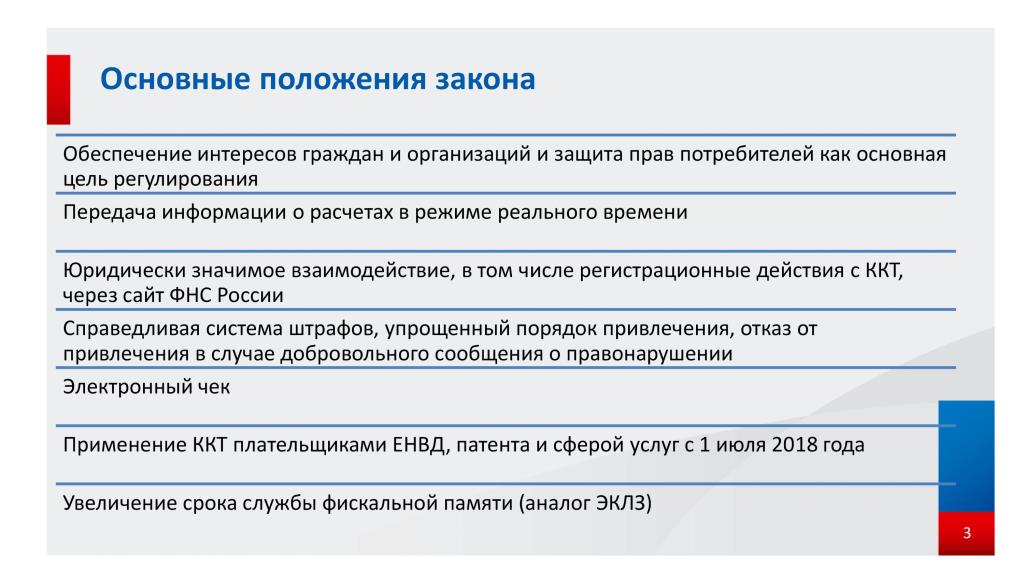 Основные положения закона

Обеспечение интересов граждан и организаций и защита прав потребителей как основная цель регулирования

Передача информации о расчетах в режиме реального времени

Юридически значимое взаимодействие, в том числе регистрационные действия с ККТ, через сайт ФНС России

Справедливая система штрафов, упрощенный порядок привлечения, отказ от привлечения в случае добровольного сообщения о правонарушении

Электронный чек

Применение ККТ плательщиками ЕНВД, патента и сферой услуг с 1 июля 2018 года

Увеличение срока службы фискальной памяти (аналог ЭКЛЗ)

3